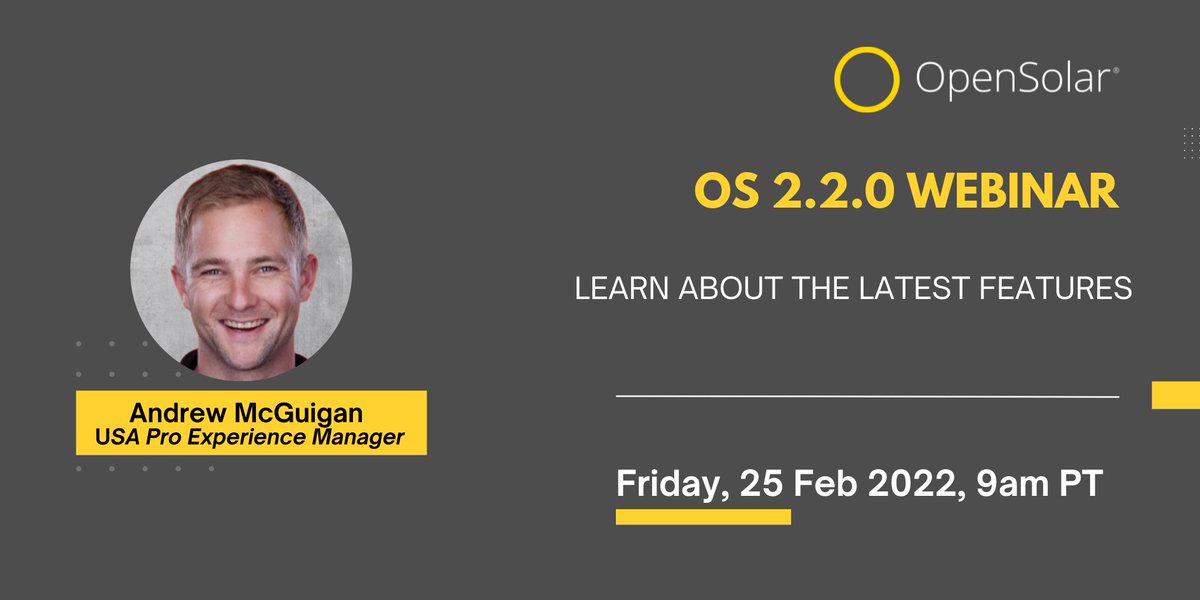 OpenSolar®

OS 2.2.0 WEBINAR

LEARN ABOUT THE LATEST FEATURES

Andrew McGuigan
USA Pro Experience Manager

Friday, 25 Feb 2022, 9am PT